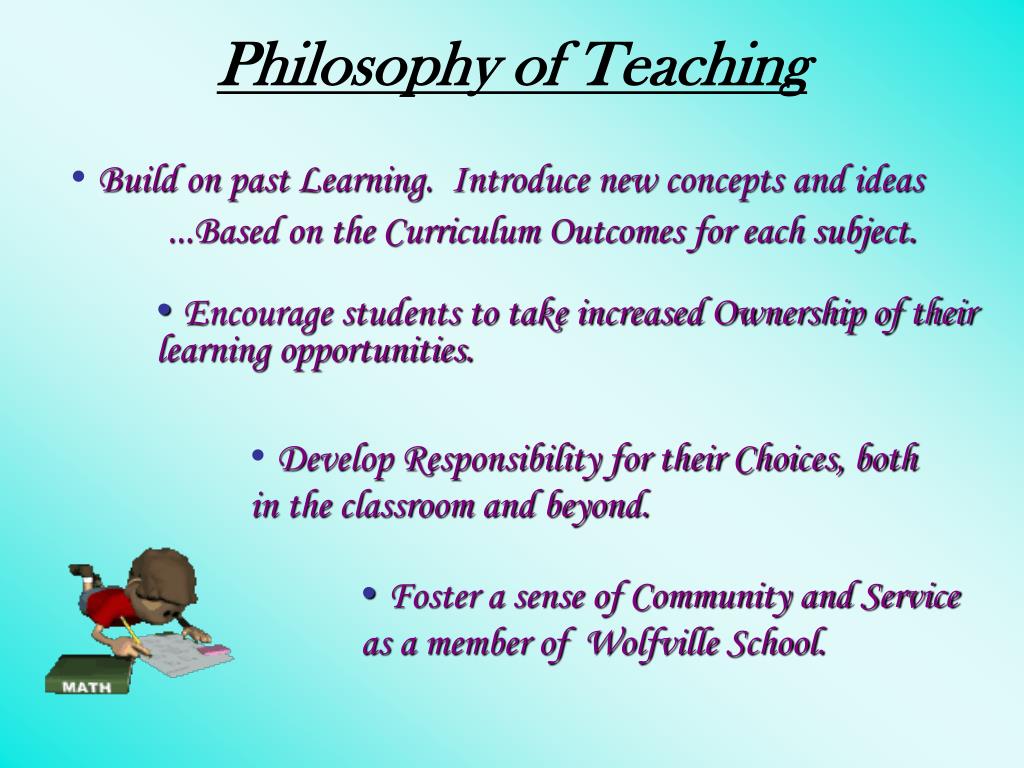 Philosophy of Teaching

• Build on past Learning. Introduce new concepts and ideas ...Based on the Curriculum Outcomes for each subject.

• Encourage students to take increased Ownership of their learning opportunities.

• Develop Responsibility for their Choices, both in the classroom and beyond.

• Foster a sense of Community and Service as a member of Wolfville School.

MATH